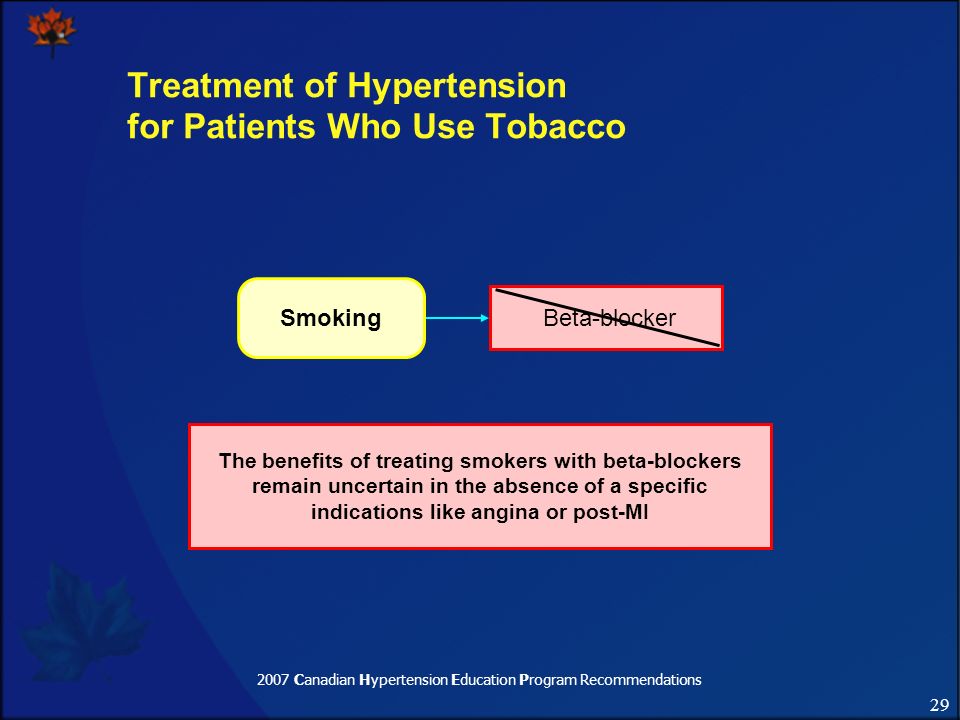 Treatment of Hypertension
for Patients Who Use Tobacco

Smoking

Beta-blocker

The benefits of treating smokers with beta-blockers remain uncertain in the absence of a specific indications like angina or post-MI

2007 Canadian Hypertension Education Program Recommendations

29